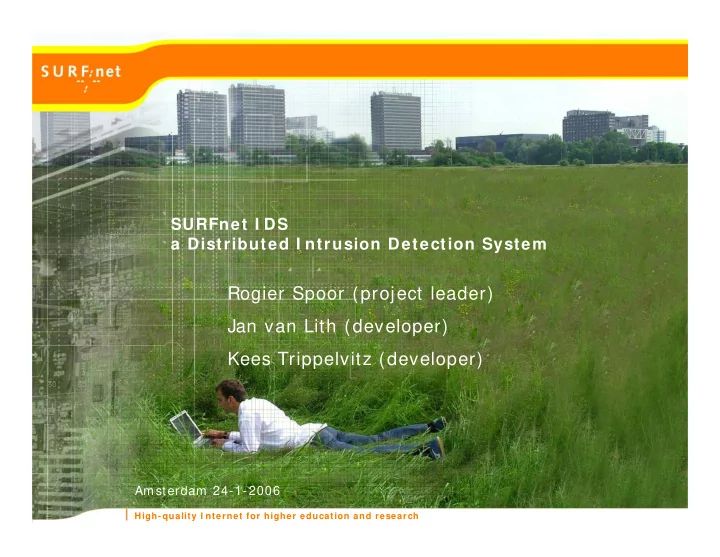 SURFnet

SURFnet IDS
a Distributed Intrusion Detection System

Rogier Spoor (project leader)

Jan van Lith (developer)

Kees Trippelvitz (developer)

Amsterdam 24-1-2006

High-quality Internet for higher education and research